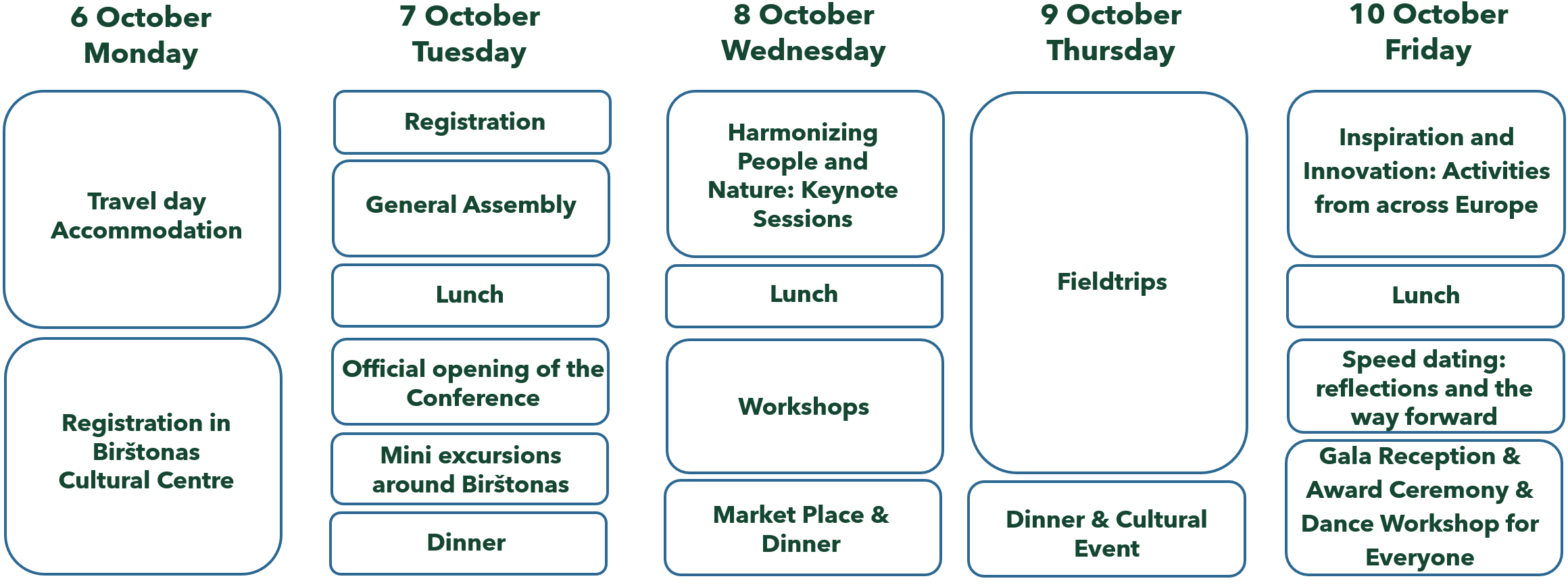 6 October
Monday

Travel day
Accommodation

Registration in
Birštonas
Cultural Centre

7 October
Tuesday

Registration

General Assembly

Lunch

Official opening of the Conference

Mini excursions around Birštonas

Dinner

8 October
Wednesday

Harmonizing People and Nature: Keynote Sessions

Lunch

Workshops

Market Place & Dinner

9 October
Thursday

Fieldtrips

Dinner & Cultural Event

10 October
Friday

Inspiration and Innovation: Activities from across Europe

Lunch

Speed dating: reflections and the way forward

Gala Reception & Award Ceremony & Dance Workshop for Everyone